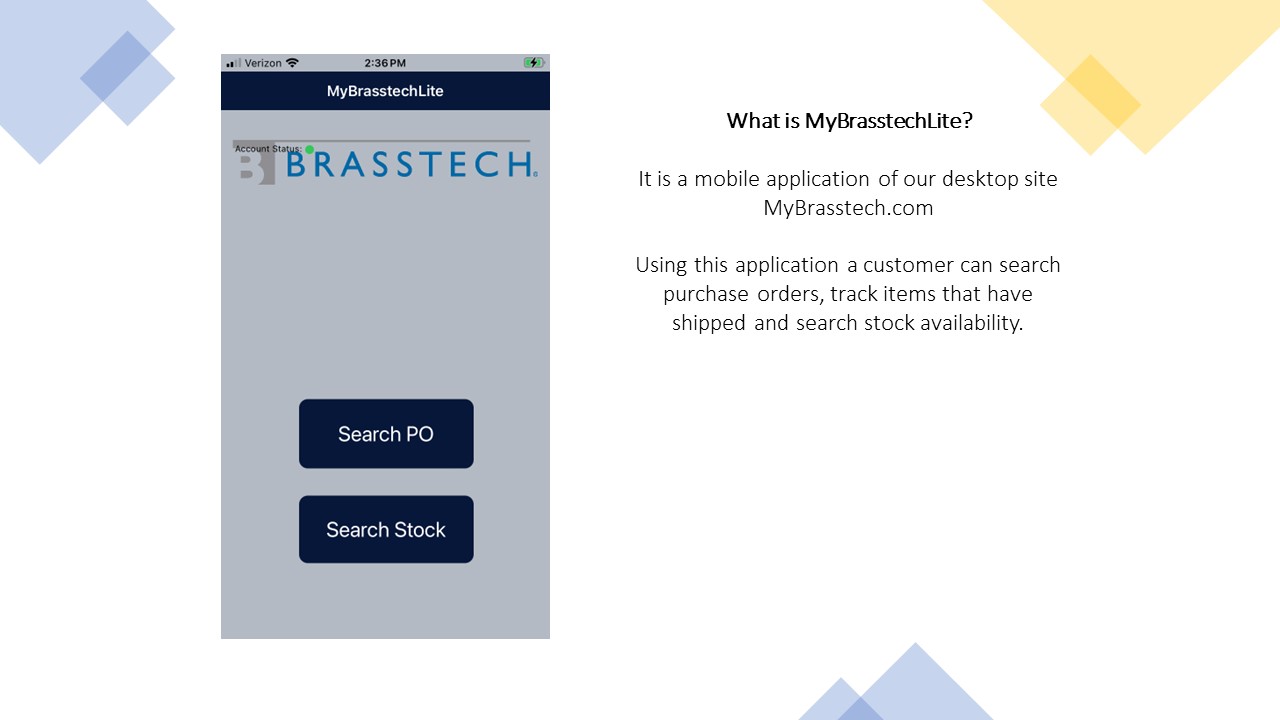 Verizon 2:36 PM

MyBrasstechLite

Account Status:

BRASSTECH

Search PO

Search Stock

What is MyBrasstechLite?

It is a mobile application of our desktop site MyBrasstech.com

Using this application a customer can search purchase orders, track items that have shipped and search stock availability.